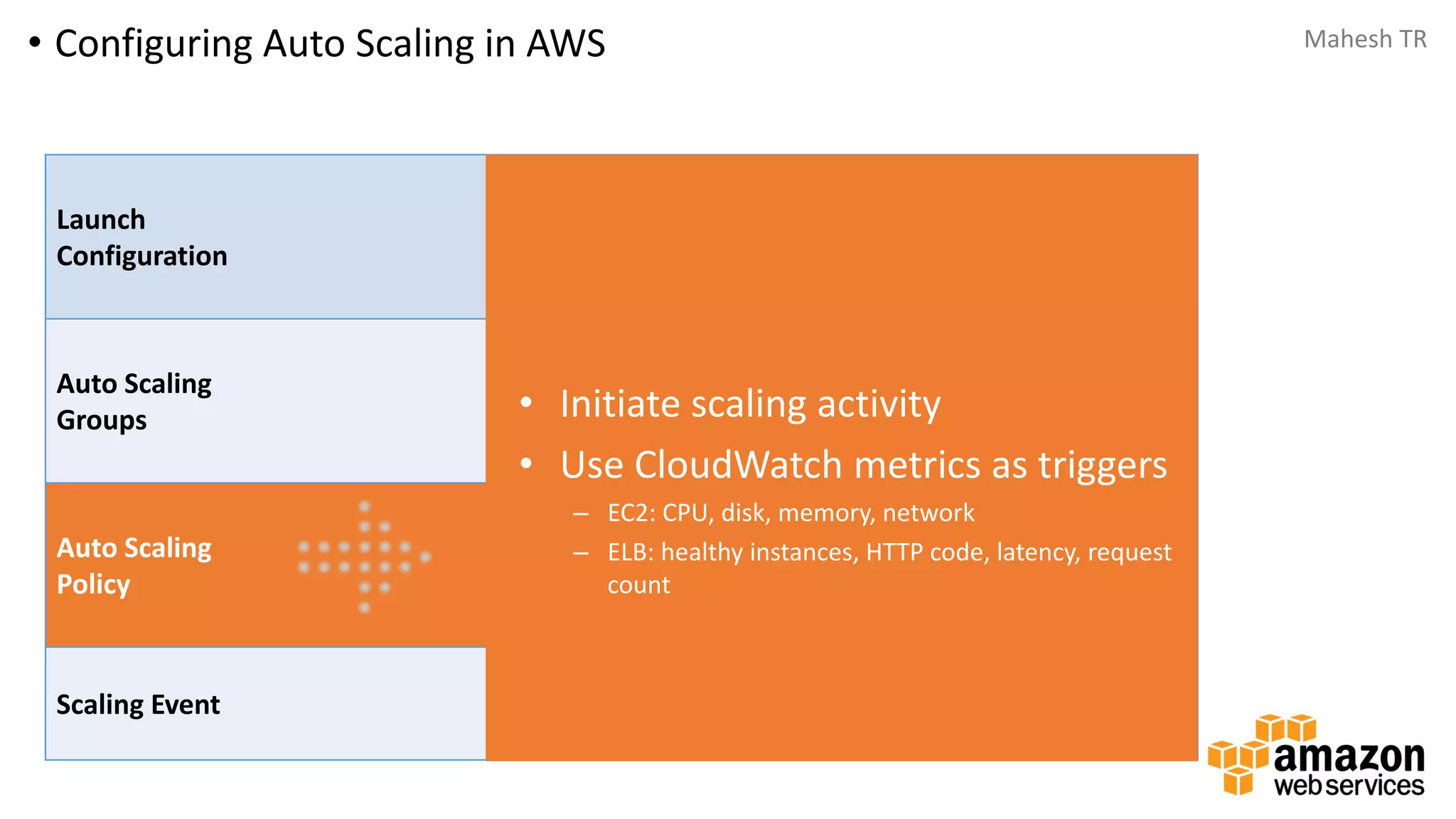 • Configuring Auto Scaling in AWS

Mahesh TR

Launch Configuration

Auto Scaling Groups

Auto Scaling Policy

Scaling Event

• Initiate scaling activity
• Use CloudWatch metrics as triggers
– EC2: CPU, disk, memory, network
– ELB: healthy instances, HTTP code, latency, request count

amazon web services